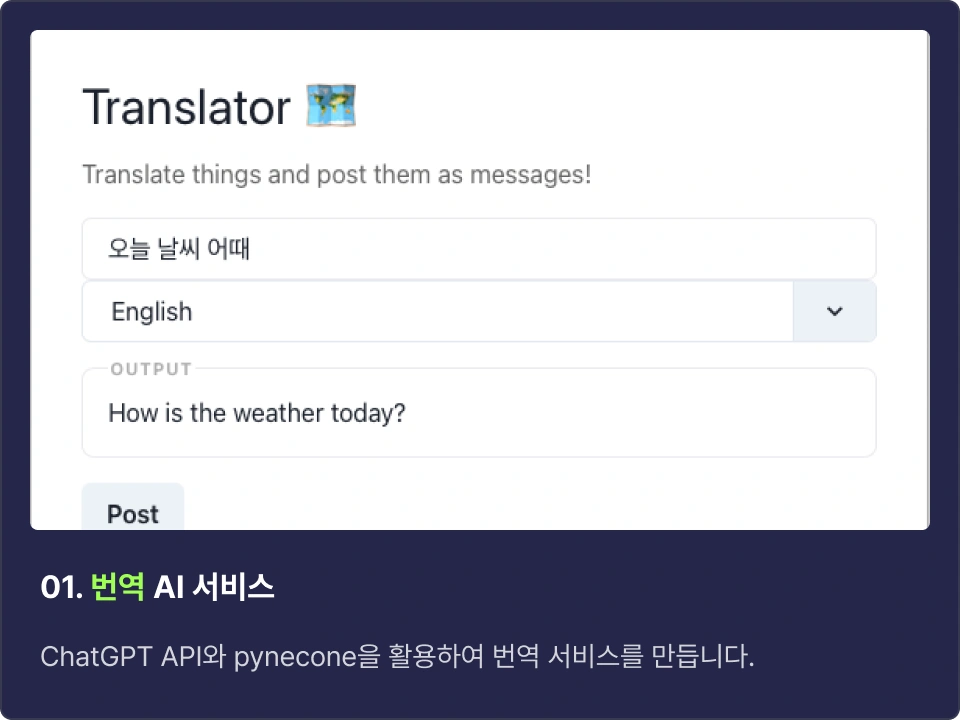 Translator 🗺️

Translate things and post them as messages!

오늘 날씨 어때

English

OUTPUT

How is the weather today?

Post

01. 번역 AI 서비스

ChatGPT API와 pynecone을 활용하여 번역 서비스를 만듭니다.